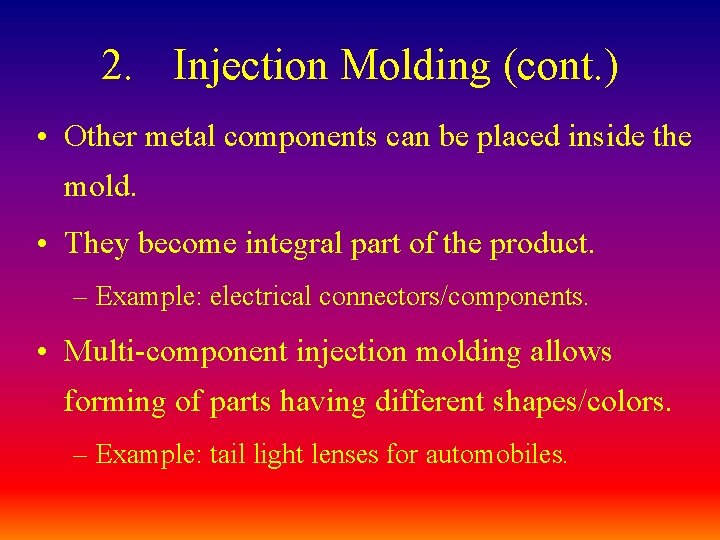 2. Injection Molding (cont.)

• Other metal components can be placed inside the mold.

• They become integral part of the product.

– Example: electrical connectors/components.

• Multi-component injection molding allows forming of parts having different shapes/colors.

– Example: tail light lenses for automobiles.